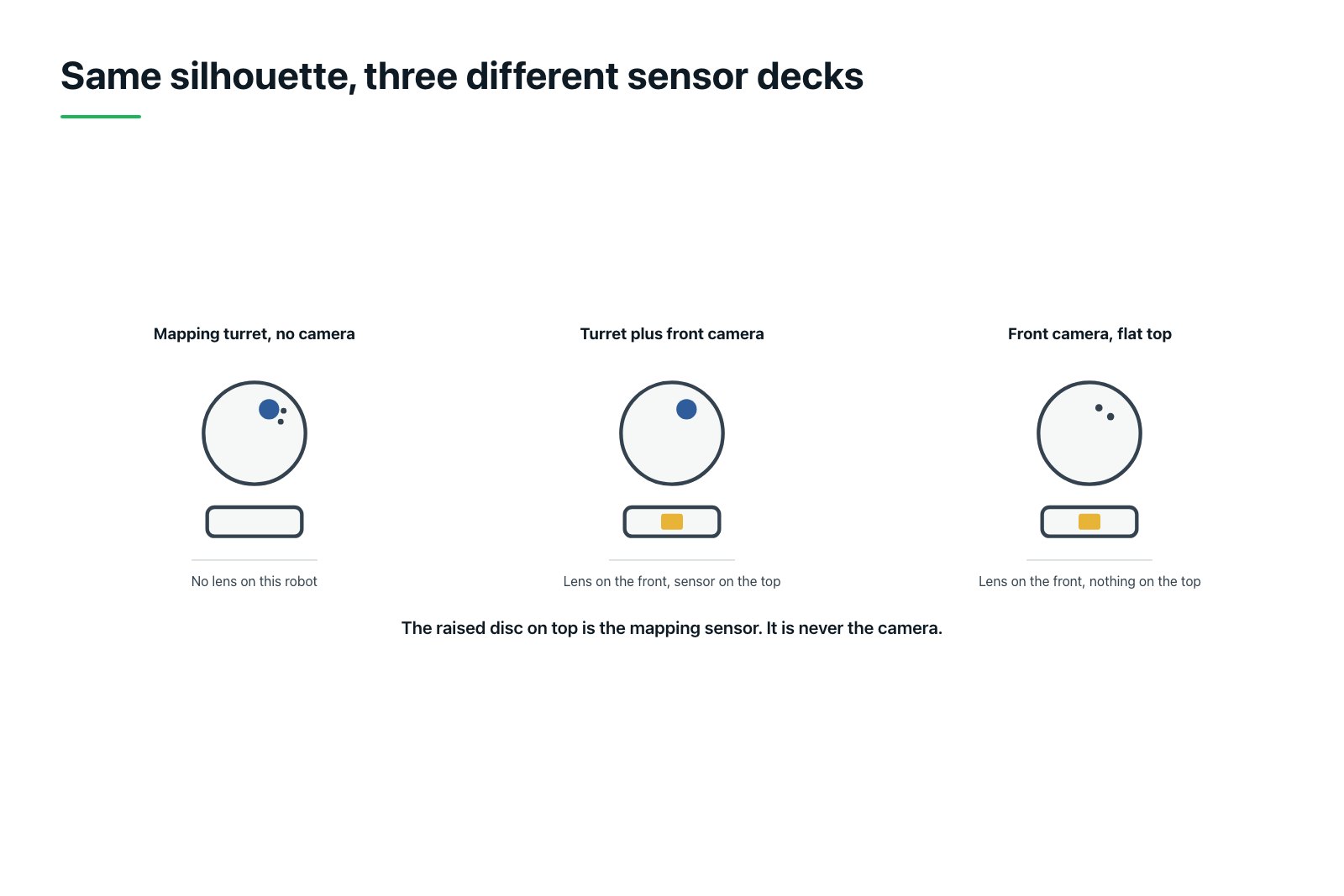 Same silhouette, three different sensor decks

Mapping turret, no camera

No lens on this robot

Turret plus front camera

Lens on the front, sensor on the top

Front camera, flat top

Lens on the front, nothing on the top

The raised disc on top is the mapping sensor. It is never the camera.